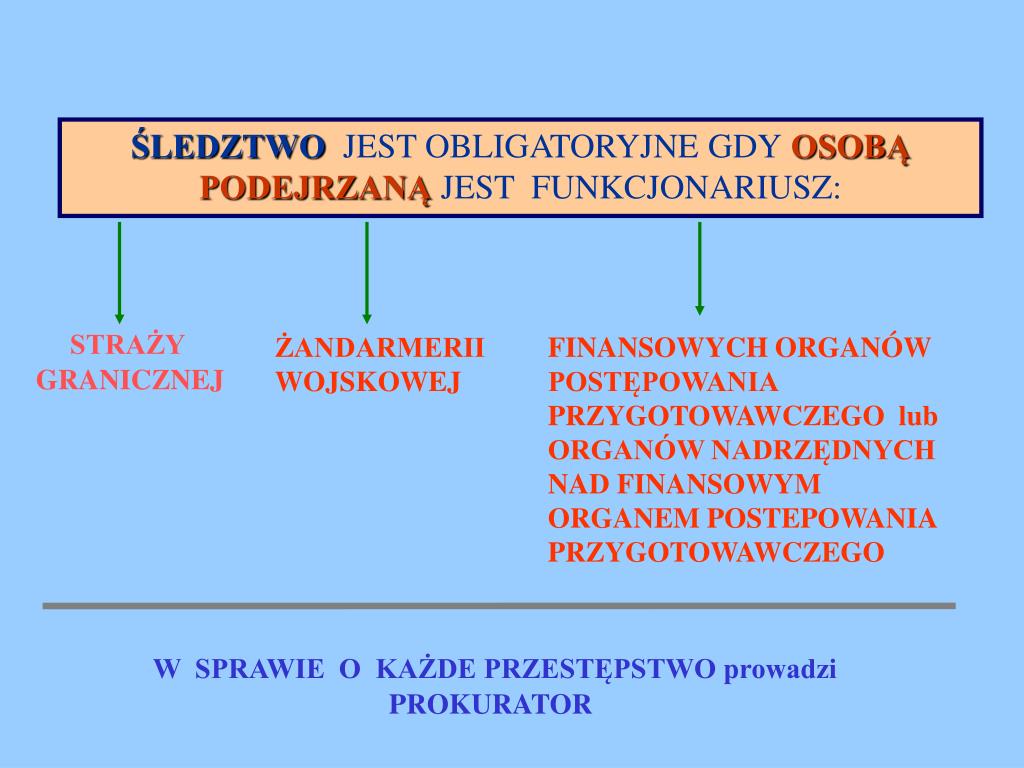 ŚLEDZTWO JEST OBLIGATORYJNE GDY OSOBĄ PODEJRZANĄ JEST FUNKCJONARIUSZ:

STRAŻY GRANICZNEJ

ŻANDARMERII WOJSKOWEJ

FINANSOWYCH ORGANÓW POSTĘPOWANIA PRZYGOTOWAWCZEGO lub ORGANÓW NADRZĘDNYCH NAD FINANSOWYM ORGANEM POSTEPOWANIA PRZYGOTOWAWCZEGO

W SPRAWIE O KAŻDE PRZESTĘPSTWO prowadzi PROKURATOR